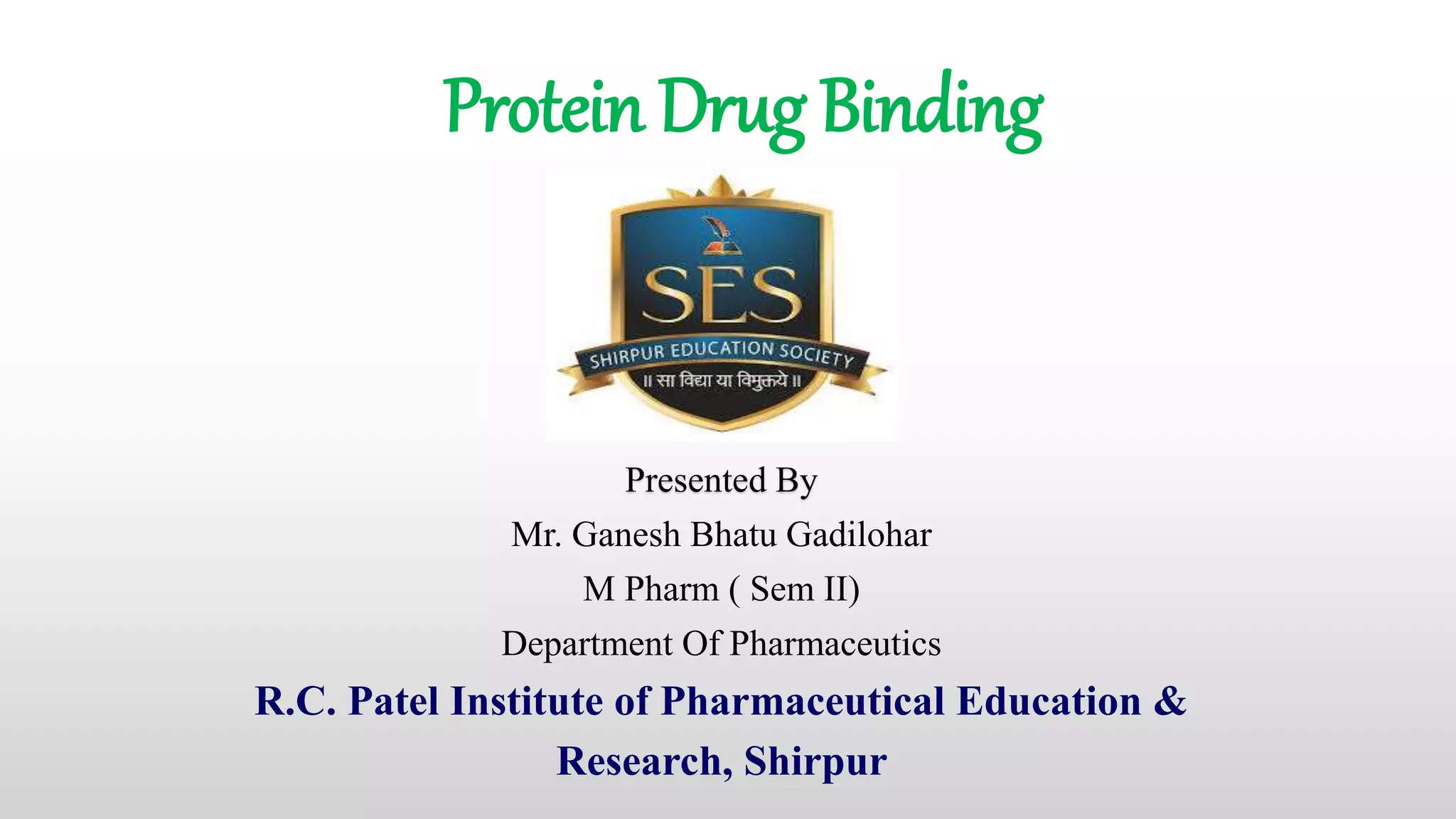 Protein Drug Binding

SES
SHIRPUR EDUCATION SOCIETY
॥ सा विद्या या विमुक्तये ॥

Presented By
Mr. Ganesh Bhatu Gadilohar
M Pharm ( Sem II)
Department Of Pharmaceutics
R.C. Patel Institute of Pharmaceutical Education & Research, Shirpur